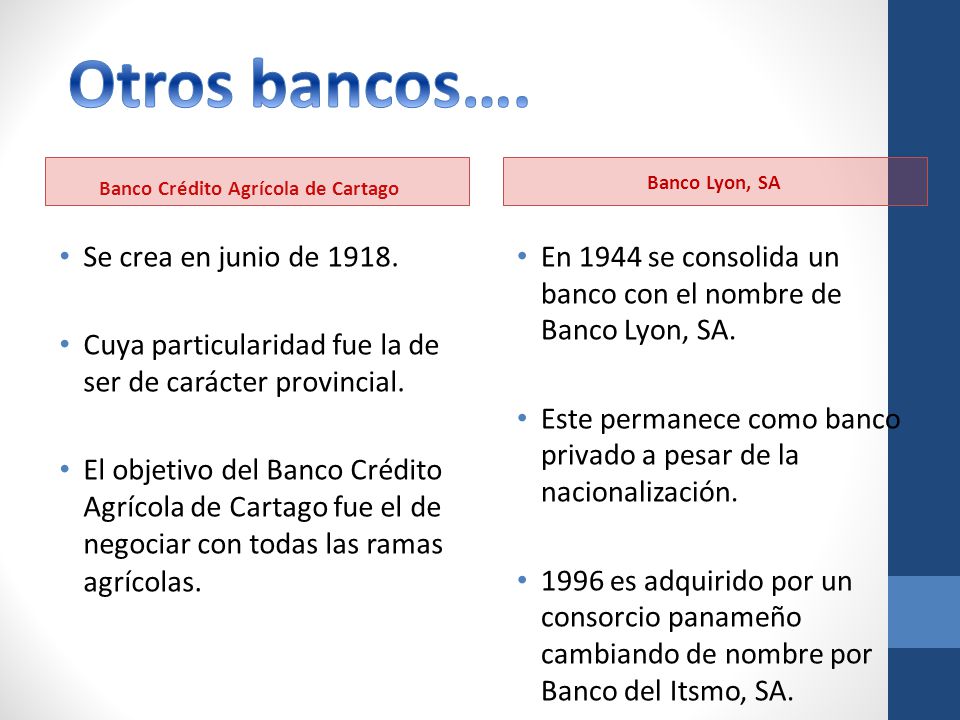 Otros bancos….

Banco Crédito Agrícola de Cartago

• Se crea en junio de 1918.

• Cuya particularidad fue la de ser de carácter provincial.

• El objetivo del Banco Crédito Agrícola de Cartago fue el de negociar con todas las ramas agrícolas.

Banco Lyon, SA

• En 1944 se consolida un banco con el nombre de Banco Lyon, SA.

• Este permanece como banco privado a pesar de la nacionalización.

• 1996 es adquirido por un consorcio panameño cambiando de nombre por Banco del Itsmo, SA.